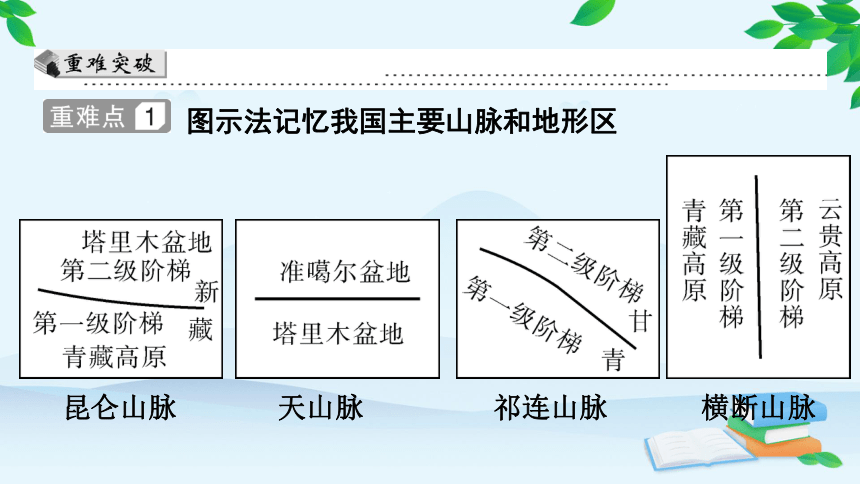 重难突破

重难点 1 图示法记忆我国主要山脉和地形区

塔里木盆地
第二级阶梯
新
第一级阶梯
藏
青藏高原

昆仑山脉

准噶尔盆地
塔里木盆地

天山脉

第二级阶梯
第一级阶梯
甘
青

祁连山脉

青藏高原
第一级阶梯
第二级阶梯
云贵高原

横断山脉